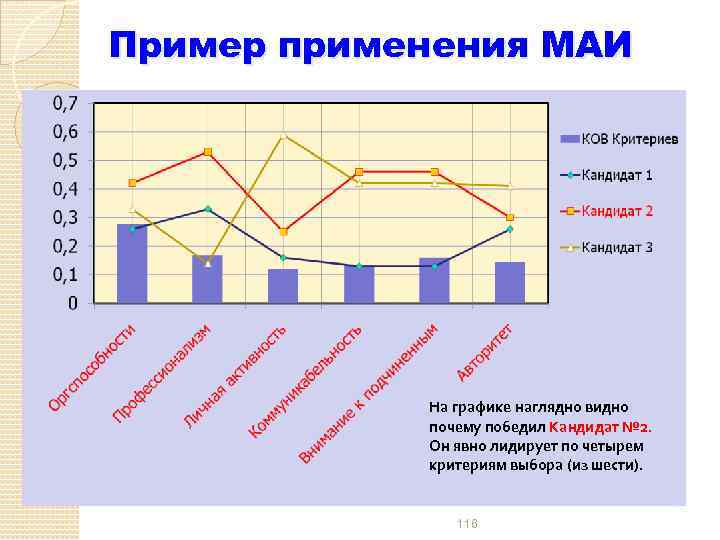 Пример применения МАИ

0,7
0,6
0,5
0,4
0,3
0,2
0,1
0

КОВ Критериев
Кандидат 1
Кандидат 2
Кандидат 3

Оргспособности
Профессионализм
Личная активность
Коммуникабельность
Внимание к подчиненным
Авторитет

На графике наглядно видно почему победил Кандидат №2. Он явно лидирует по четырем критериям выбора (из шести).

118